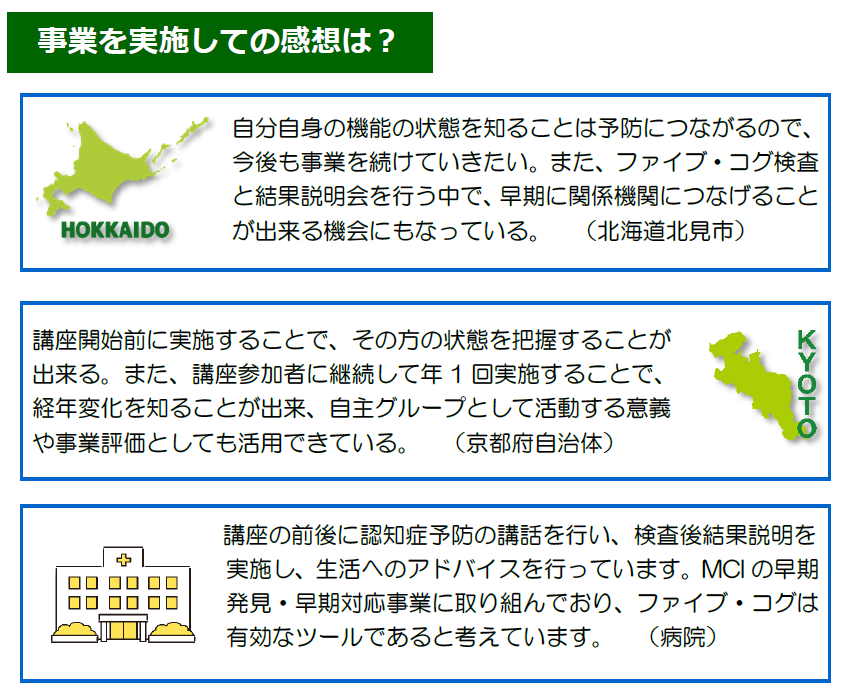 事業を実施しての感想は？

HOKKAIDO

自分自身の機能の状態を知ることは予防につながるので、今後も事業を続けていきたい。また、ファイブ・コグ検査と結果説明会を行う中で、早期に関係機関につなげることが出来る機会にもなっている。　（北海道北見市）

講座開始前に実施することで、その方の状態を把握することが出来る。また、講座参加者に継続して年 1 回実施することで、経年変化を知ることが出来、自主グループとして活動する意義や事業評価としても活用できている。　（京都府自治体）

KYOTO

講座の前後に認知症予防の講話を行い、検査後結果説明を実施し、生活へのアドバイスを行っています。MCI の早期発見・早期対応事業に取り組んでおり、ファイブ・コグは有効なツールであると考えています。　（病院）